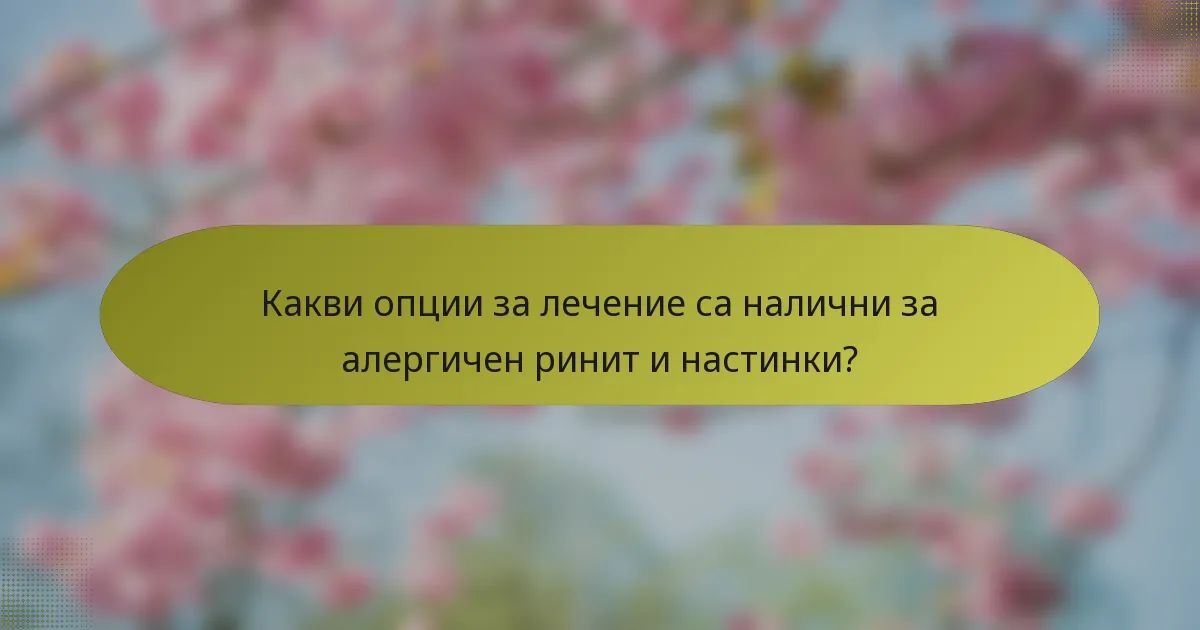 Какви опции за лечение са налични за алергичен ринит и настинки?